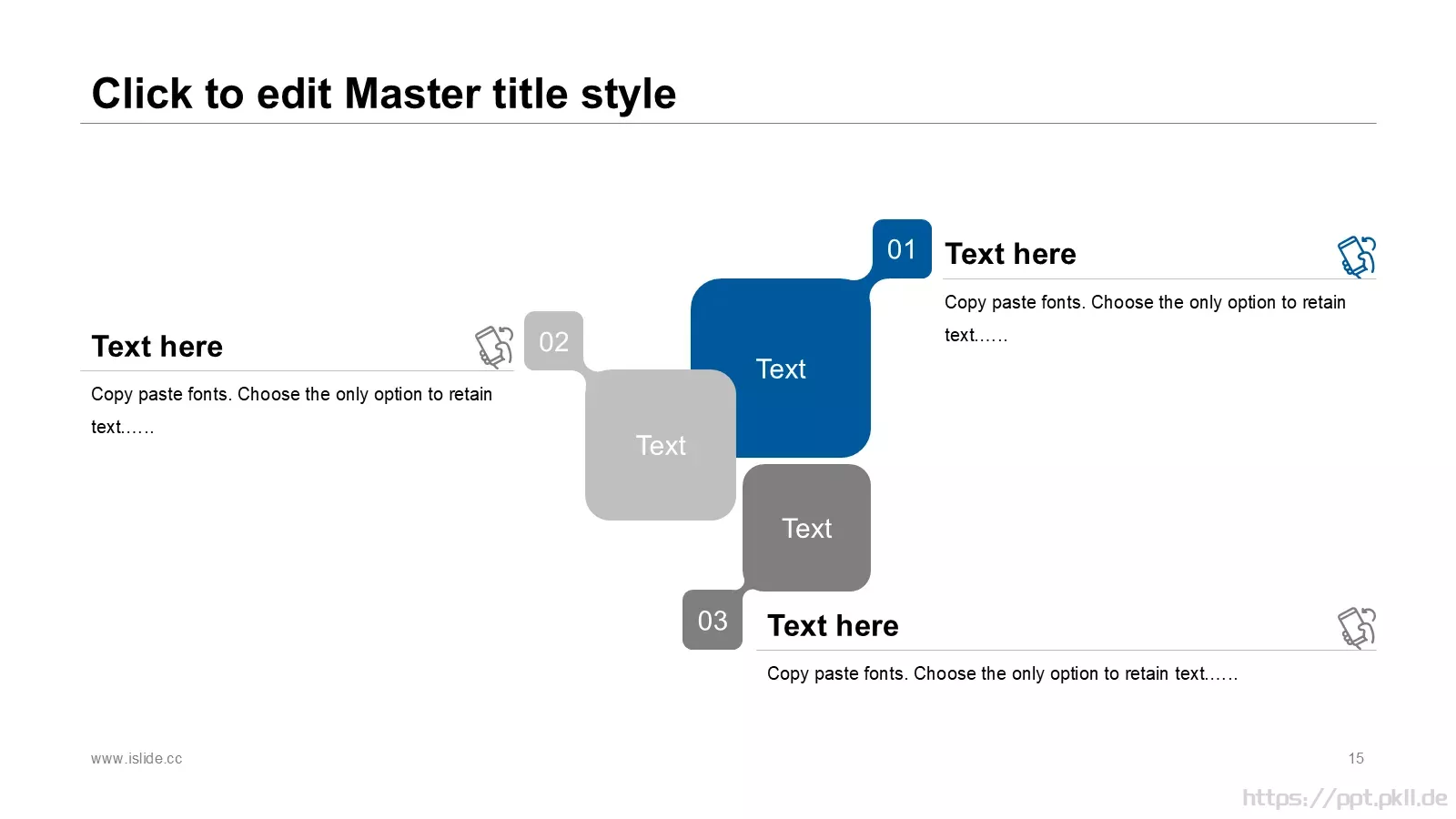 Click to edit Master title style

01

Text here

Copy paste fonts. Choose the only option to retain text……

Text here

Copy paste fonts. Choose the only option to retain text……

02

Text

Text

Text

03

Text here

Copy paste fonts. Choose the only option to retain text……

www.islide.cc

15

https://ppt.pkll.de